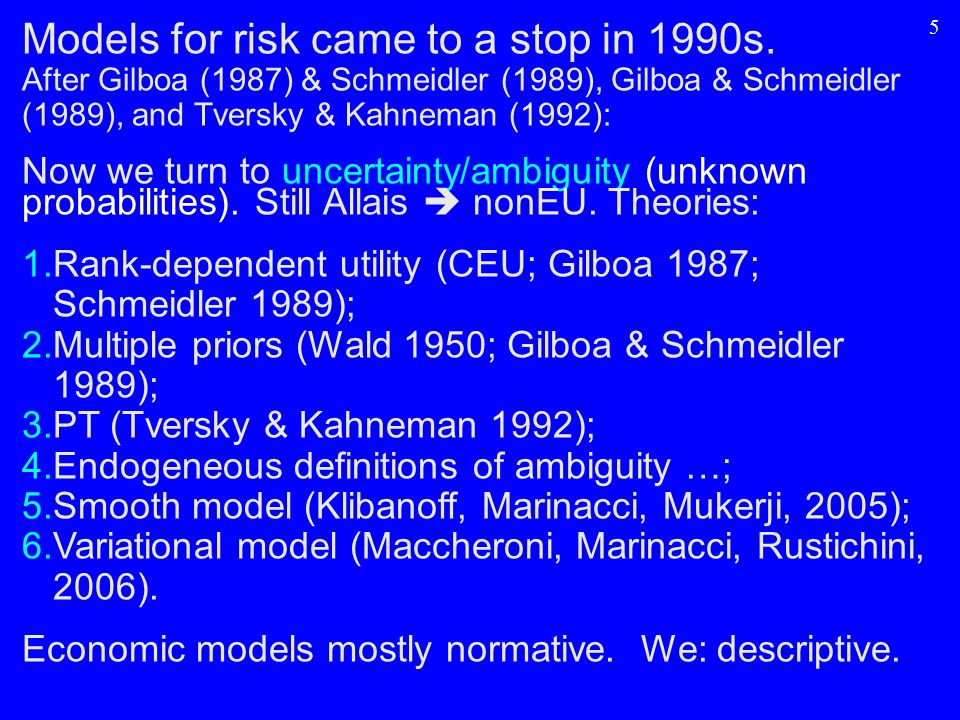 5

Models for risk came to a stop in 1990s.
After Gilboa (1987) & Schmeidler (1989), Gilboa & Schmeidler (1989), and Tversky & Kahneman (1992):

Now we turn to uncertainty/ambiguity (unknown probabilities). Still Allais ➔ nonEU. Theories:

1.Rank-dependent utility (CEU; Gilboa 1987; Schmeidler 1989);
2.Multiple priors (Wald 1950; Gilboa & Schmeidler 1989);
3.PT (Tversky & Kahneman 1992);
4.Endogeneous definitions of ambiguity …;
5.Smooth model (Klibanoff, Marinacci, Mukerji, 2005);
6.Variational model (Maccheroni, Marinacci, Rustichini, 2006).

Economic models mostly normative. We: descriptive.